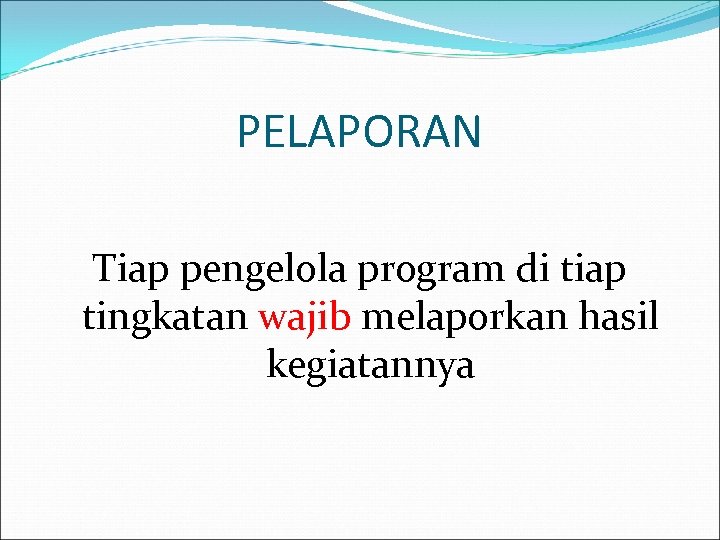 PELAPORAN

Tiap pengelola program di tiap tingkatan wajib melaporkan hasil kegiatannya